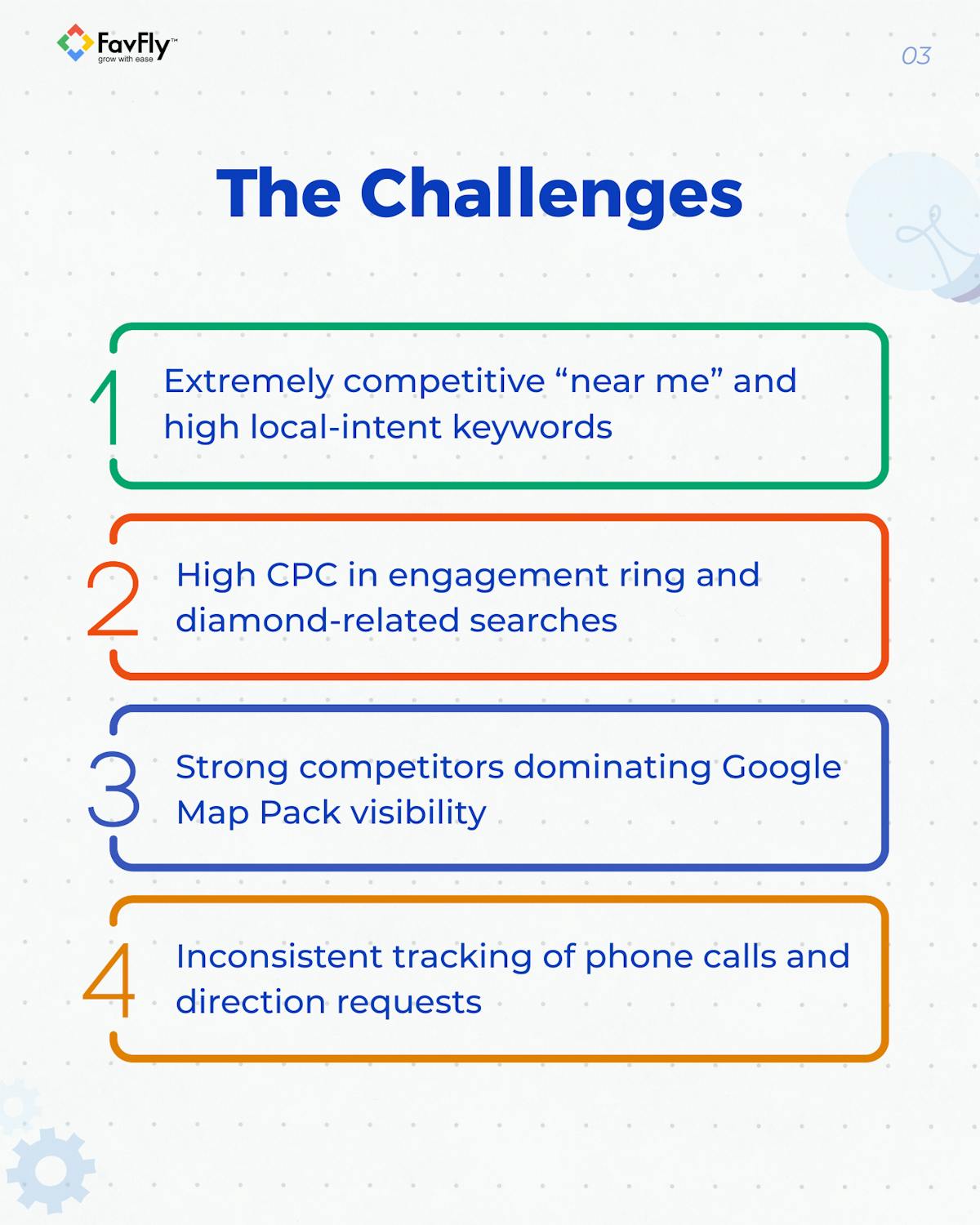 FavFly™
grow with ease

03

The Challenges

1 Extremely competitive “near me” and high local-intent keywords

2 High CPC in engagement ring and diamond-related searches

3 Strong competitors dominating Google Map Pack visibility

4 Inconsistent tracking of phone calls and direction requests